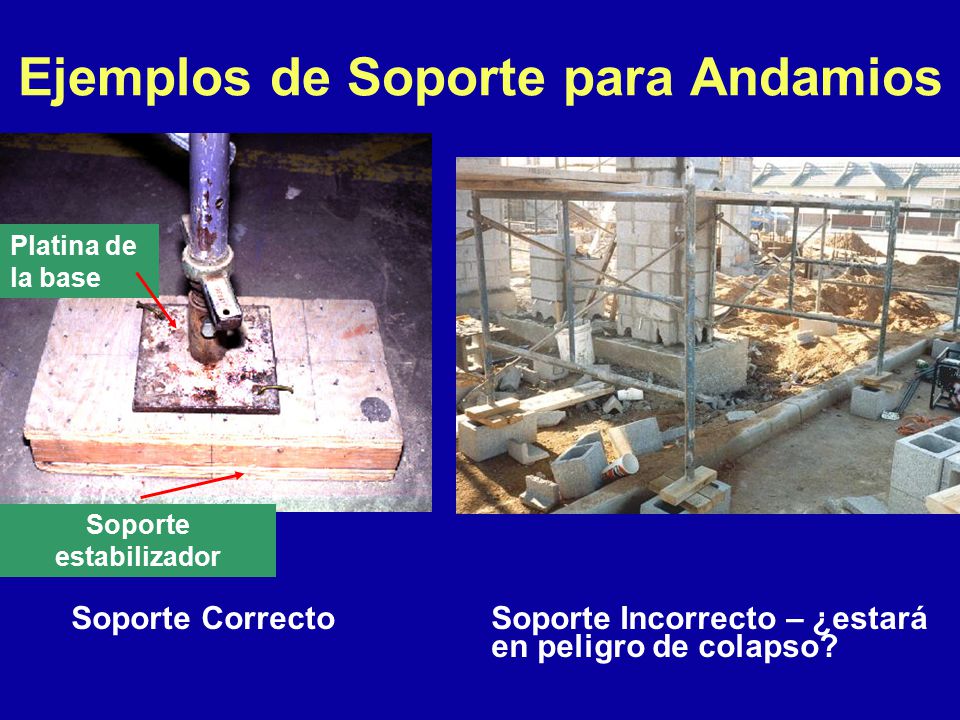 Ejemplos de Soporte para Andamios

Platina de la base

Soporte estabilizador

Soporte Correcto

Soporte Incorrecto – ¿estará en peligro de colapso?